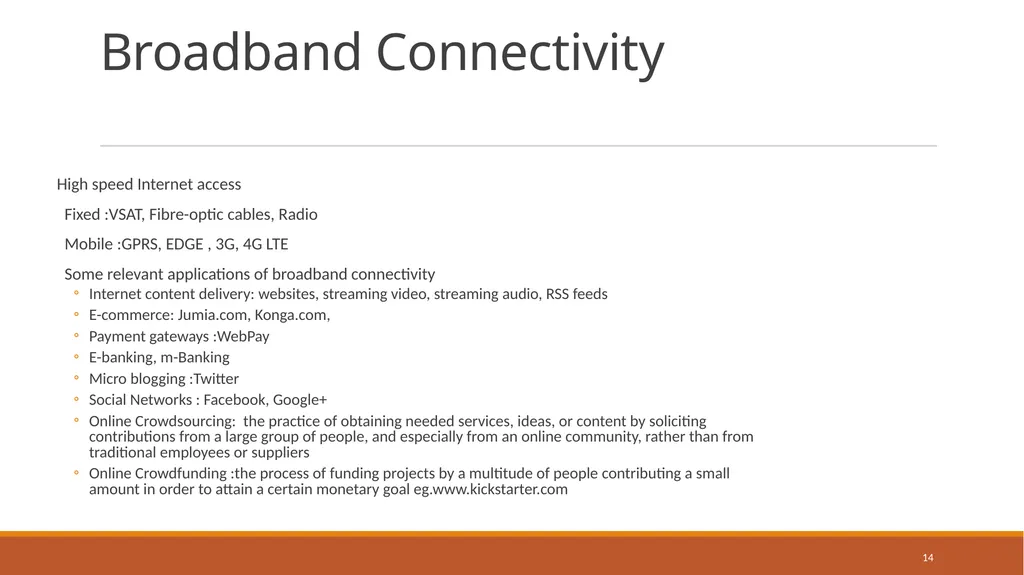 Broadband Connectivity

High speed Internet access

Fixed :VSAT, Fibre-optic cables, Radio

Mobile :GPRS, EDGE , 3G, 4G LTE

Some relevant applications of broadband connectivity

◦ Internet content delivery: websites, streaming video, streaming audio, RSS feeds
◦ E-commerce: Jumia.com, Konga.com,
◦ Payment gateways :WebPay
◦ E-banking, m-Banking
◦ Micro blogging :Twitter
◦ Social Networks : Facebook, Google+
◦ Online Crowdsourcing: the practice of obtaining needed services, ideas, or content by soliciting contributions from a large group of people, and especially from an online community, rather than from traditional employees or suppliers
◦ Online Crowdfunding :the process of funding projects by a multitude of people contributing a small amount in order to attain a certain monetary goal eg.www.kickstarter.com

14